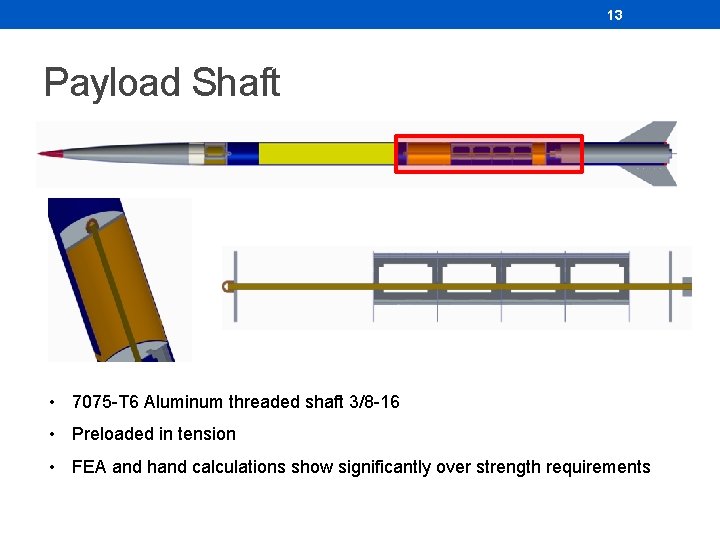 13

Payload Shaft

• 7075-T6 Aluminum threaded shaft 3/8-16
• Preloaded in tension
• FEA and hand calculations show significantly over strength requirements